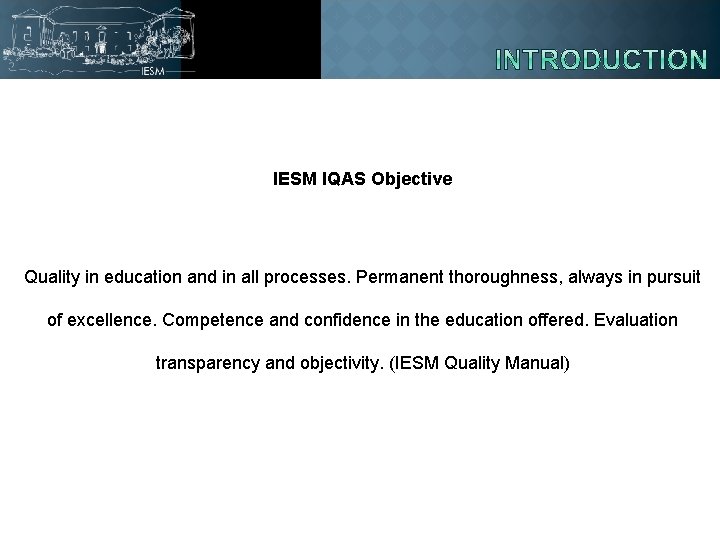 IESM

INTRODUCTION

IESM IQAS Objective

Quality in education and in all processes. Permanent thoroughness, always in pursuit of excellence. Competence and confidence in the education offered. Evaluation transparency and objectivity. (IESM Quality Manual)